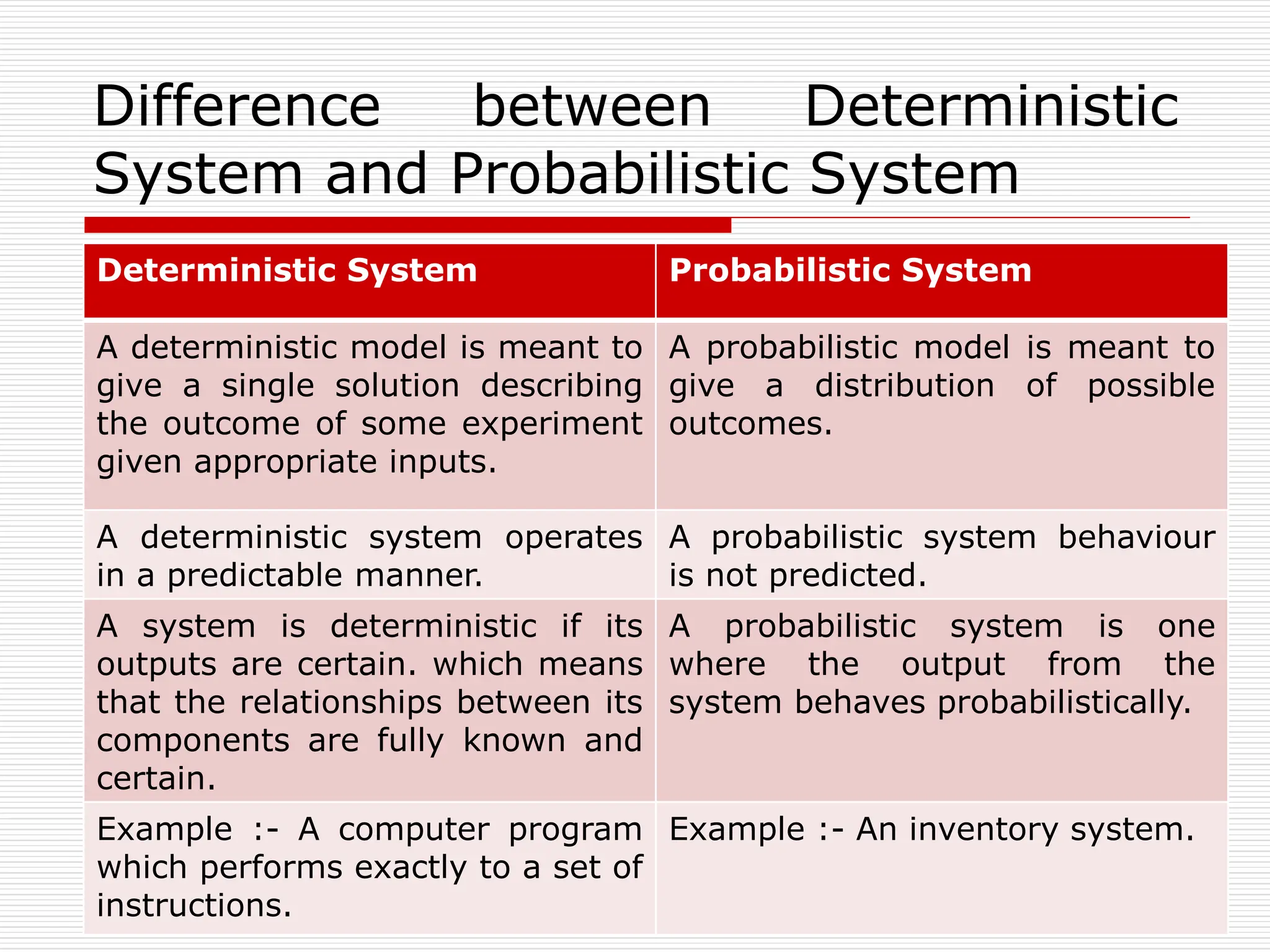 Difference between Deterministic System and Probabilistic System

| Deterministic System | Probabilistic System |
|---|---|
| A deterministic model is meant to give a single solution describing the outcome of some experiment given appropriate inputs. | A probabilistic model is meant to give a distribution of possible outcomes. |
| A deterministic system operates in a predictable manner. | A probabilistic system behaviour is not predicted. |
| A system is deterministic if its outputs are certain. which means that the relationships between its components are fully known and certain. | A probabilistic system is one where the output from the system behaves probabilistically. |
| Example :- A computer program which performs exactly to a set of instructions. | Example :- An inventory system. |